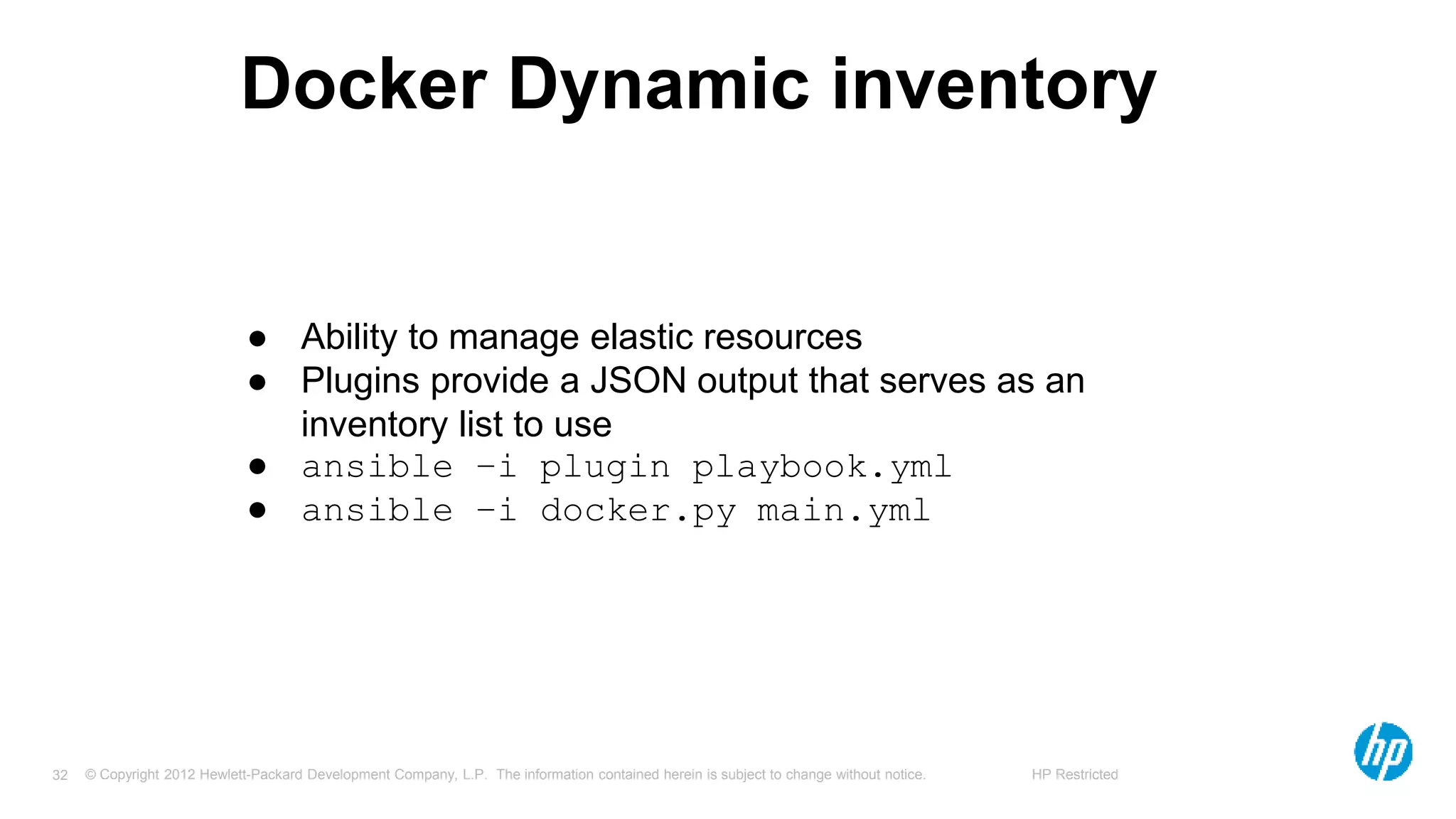 Docker Dynamic inventory

● Ability to manage elastic resources
● Plugins provide a JSON output that serves as an inventory list to use
● ansible -i plugin playbook.yml
● ansible -i docker.py main.yml

32 © Copyright 2012 Hewlett-Packard Development Company, L.P. The information contained herein is subject to change without notice. HP Restricted

hp